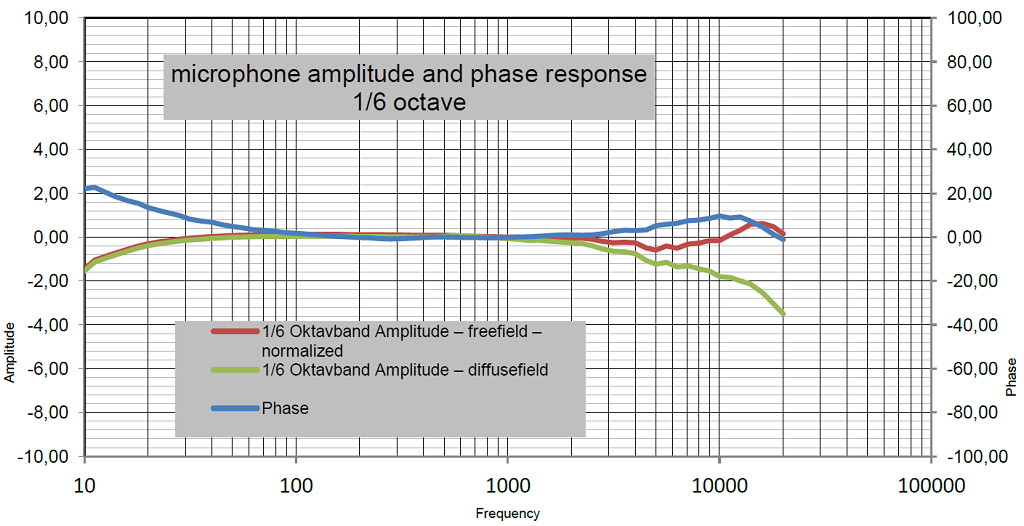 microphone amplitude and phase response
1/6 octave

10,00
8,00
6,00
4,00
2,00
0,00
-2,00
-4,00
-6,00
-8,00
-10,00

Amplitude

100,00
80,00
60,00
40,00
20,00
0,00
-20,00
-40,00
-60,00
-80,00
-100,00

Phase

1/6 Oktavband Amplitude – freefield – normalized
1/6 Oktavband Amplitude – diffusefield
Phase

10
100
1000
10000
100000

Frequency